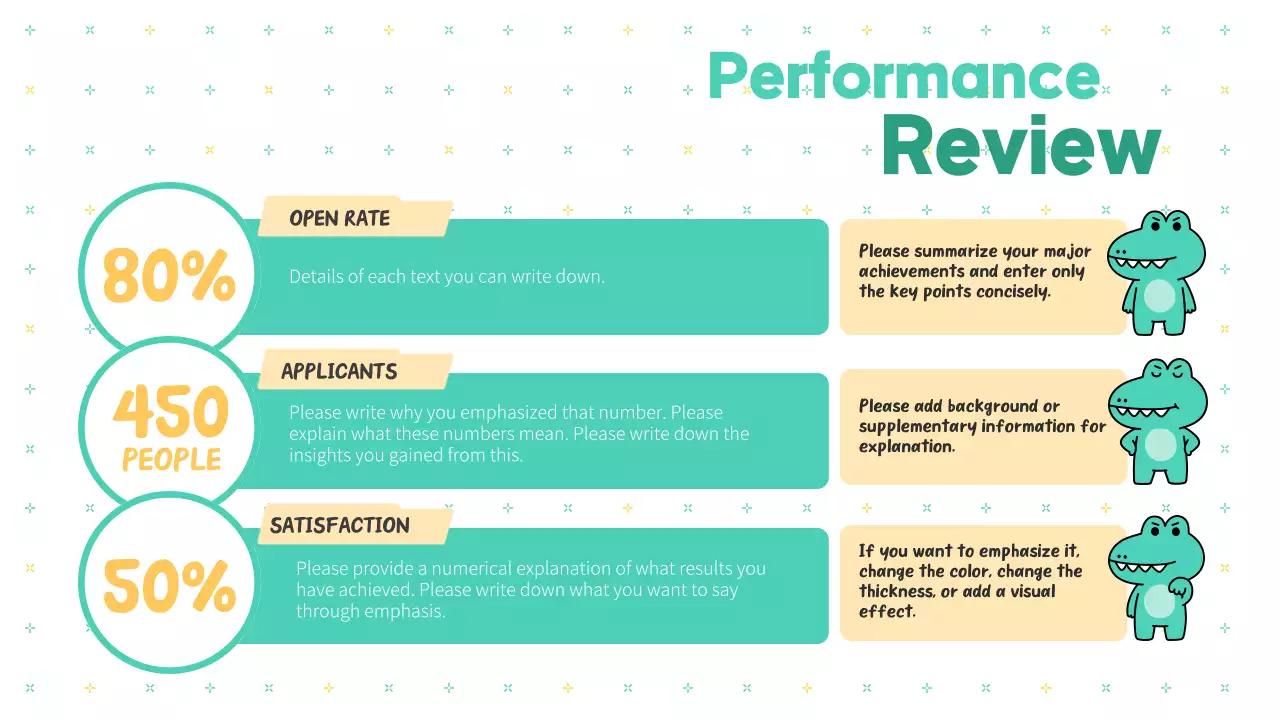 Performance Review

80%

OPEN RATE

Details of each text you can write down.

Please summarize your major achievements and enter only the key points concisely.

450 PEOPLE

APPLICANTS

Please write why you emphasized that number. Please explain what these numbers mean. Please write down the insights you gained from this.

Please add background or supplementary information for explanation.

50%

SATISFACTION

Please provide a numerical explanation of what results you have achieved. Please write down what you want to say through emphasis.

If you want to emphasize it, change the color, change the thickness, or add a visual effect.